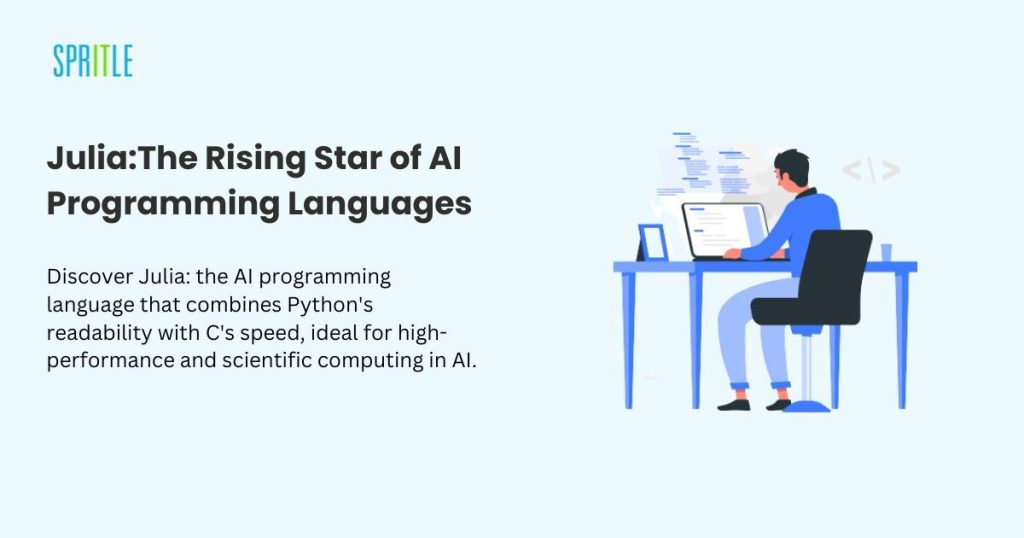 SPRITLE

Julia:The Rising Star of AI Programming Languages

Discover Julia: the AI programming language that combines Python's readability with C's speed, ideal for high-performance and scientific computing in AI.

</>